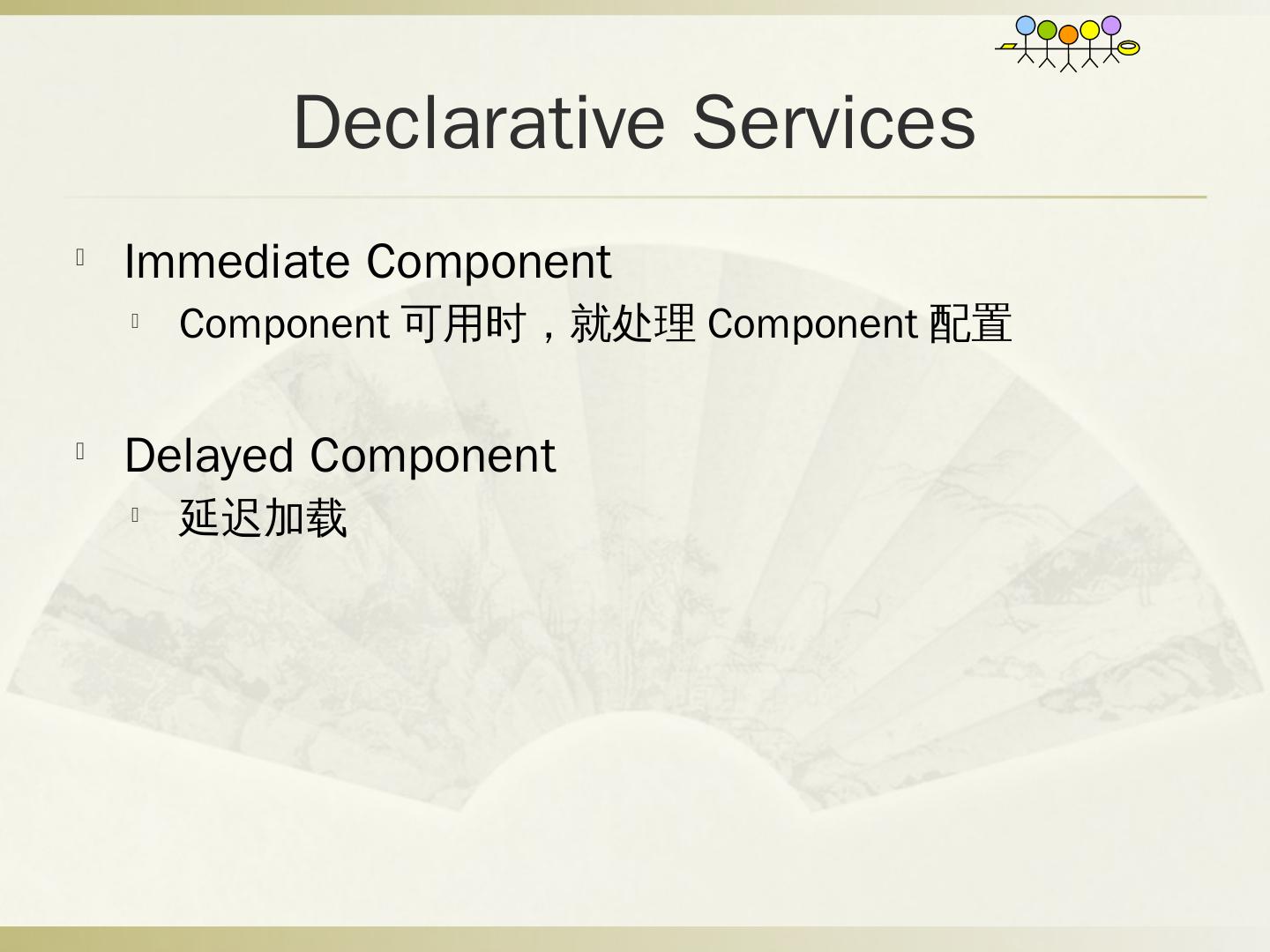 Declarative Services

Immediate Component

Component 可用时，就处理 Component 配置

Delayed Component

延迟加载